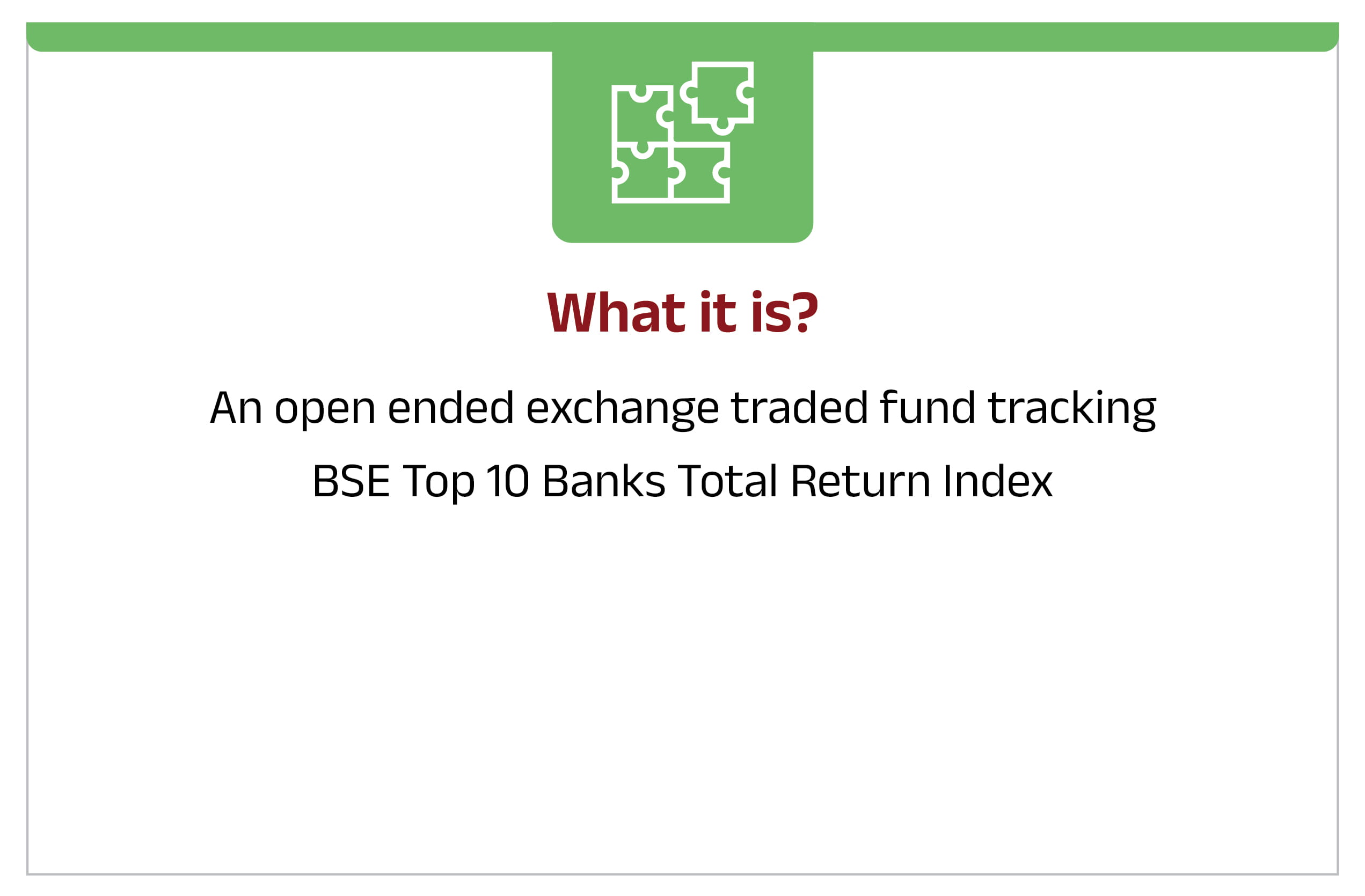 What it is?

An open ended exchange traded fund tracking BSE Top 10 Banks Total Return Index